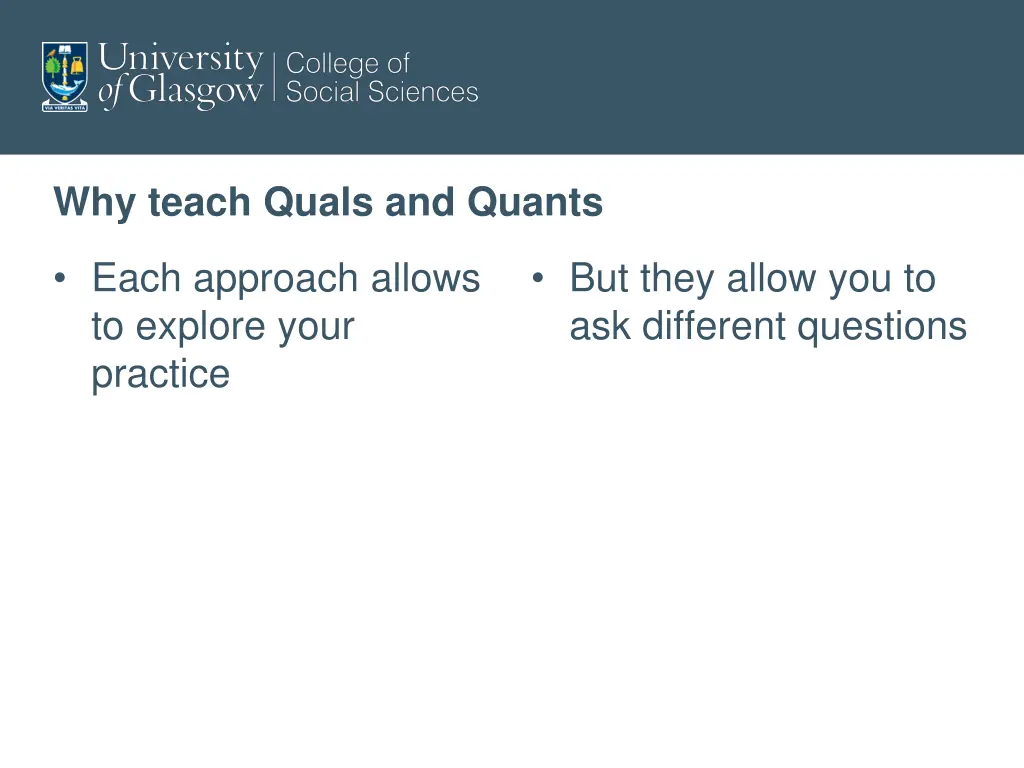 VIA VERITAS VITA
University of Glasgow | College of Social Sciences

Why teach Quals and Quants

• Each approach allows to explore your practice

• But they allow you to ask different questions